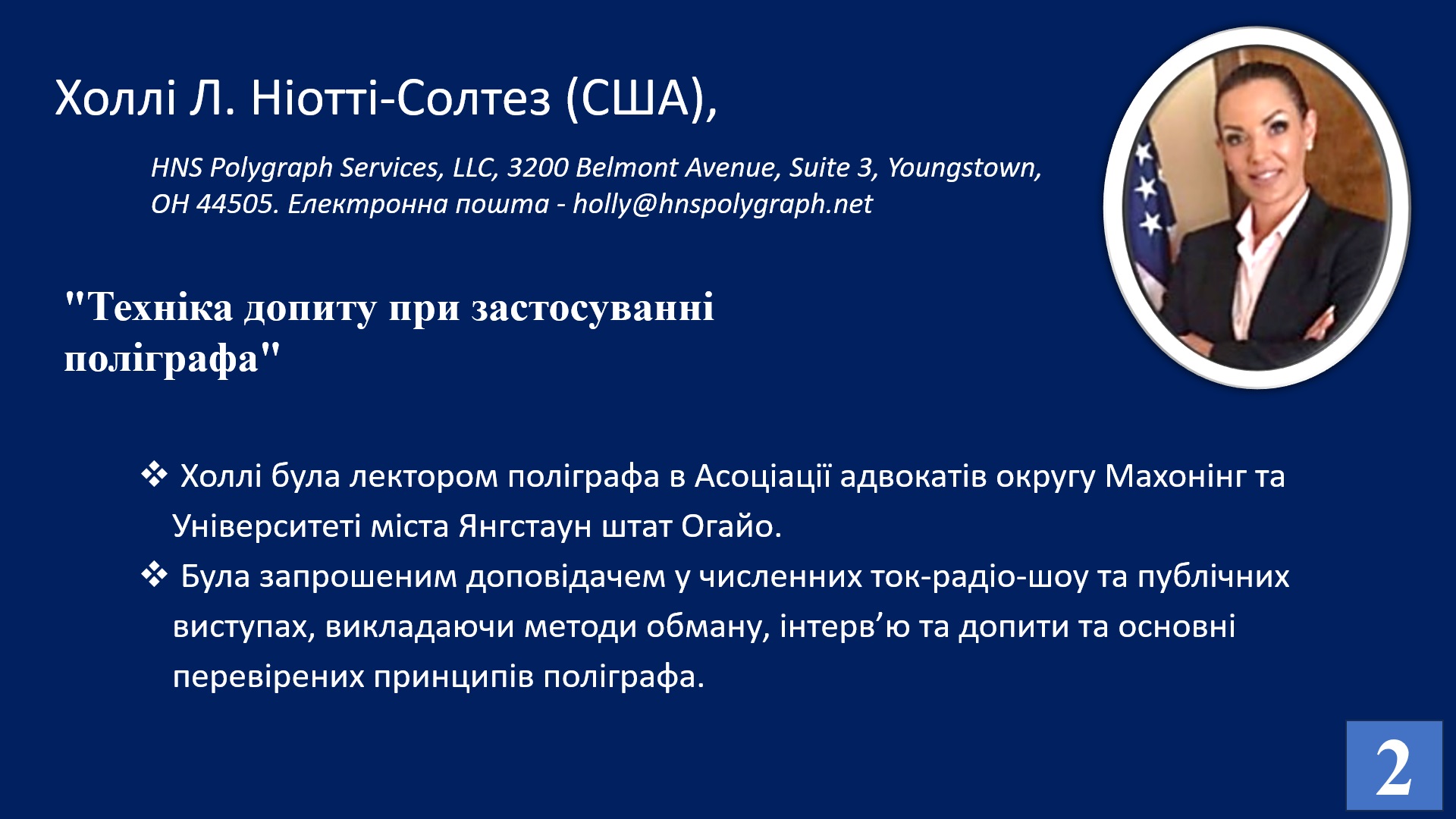 Холлі Л. Ніотті-Солтез (США),

HNS Polygraph Services, LLC, 3200 Belmont Avenue, Suite 3, Youngstown, OH 44505. Електронна пошта - holly@hnspolygraph.net

"Техніка допиту при застосуванні поліграфа"

❖ Холлі була лектором поліграфа в Асоціації адвокатів округу Махонінг та Університеті міста Янгстаун штат Огайо.

❖ Була запрошеним доповідачем у численних ток-радіо-шоу та публічних виступах, викладаючи методи обману, інтерв’ю та допити та основні перевірених принципів поліграфа.

2